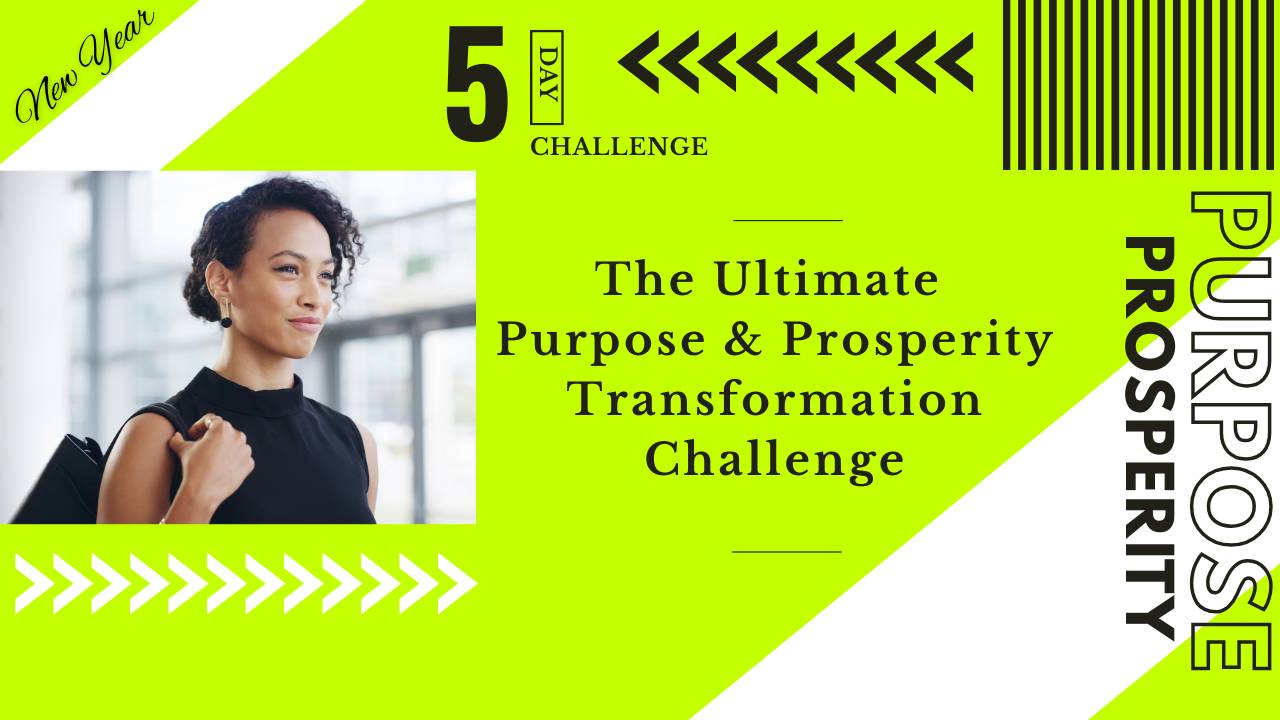 New Year

5 DAY CHALLENGE

The Ultimate Purpose & Prosperity Transformation Challenge

PURPOSE

PROSPERITY